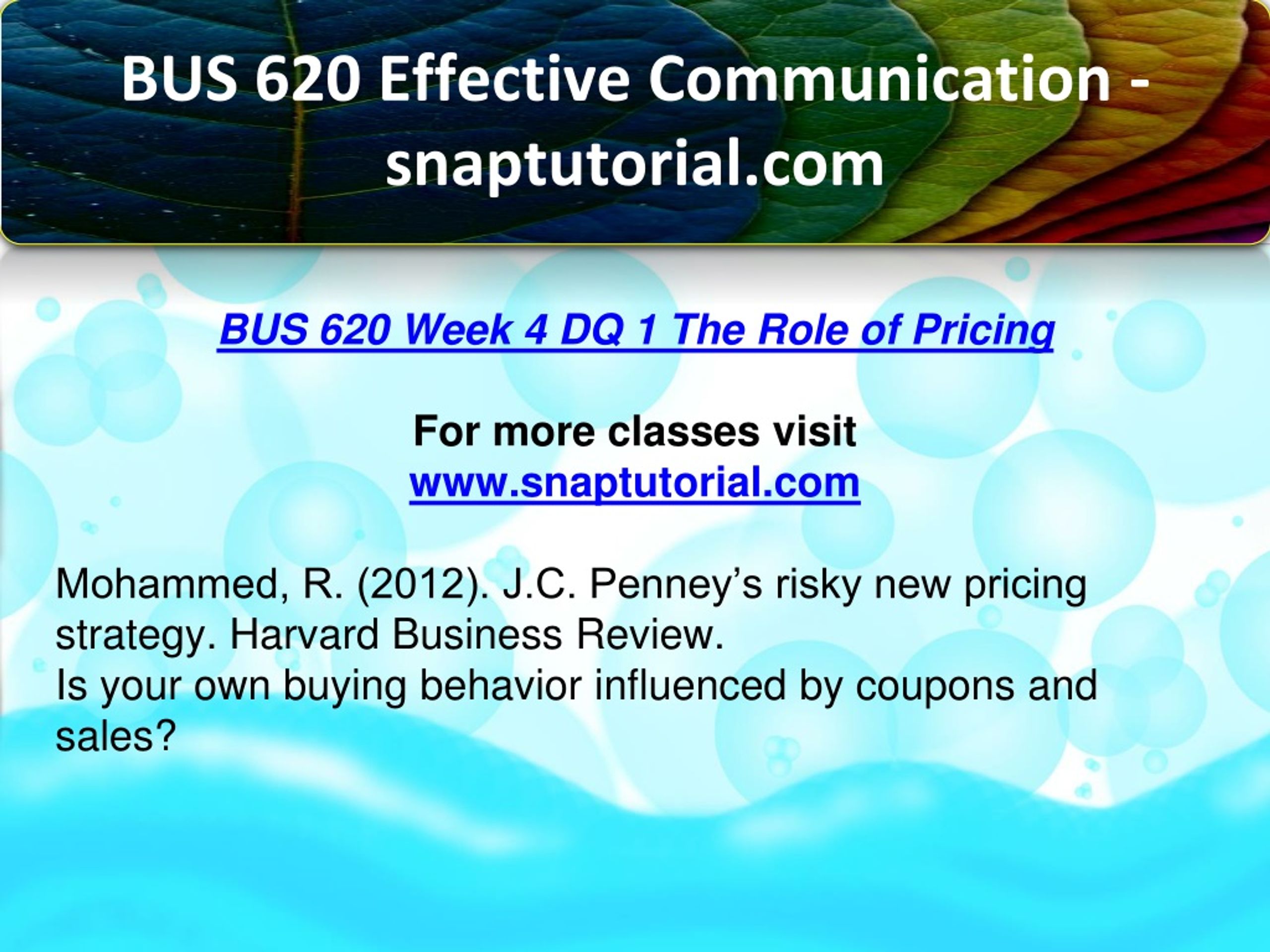 BUS 620 Effective Communication - snaptutorial.com

BUS 620 Week 4 DQ 1 The Role of Pricing

For more classes visit
www.snaptutorial.com

Mohammed, R. (2012). J.C. Penney’s risky new pricing strategy. Harvard Business Review.
Is your own buying behavior influenced by coupons and sales?